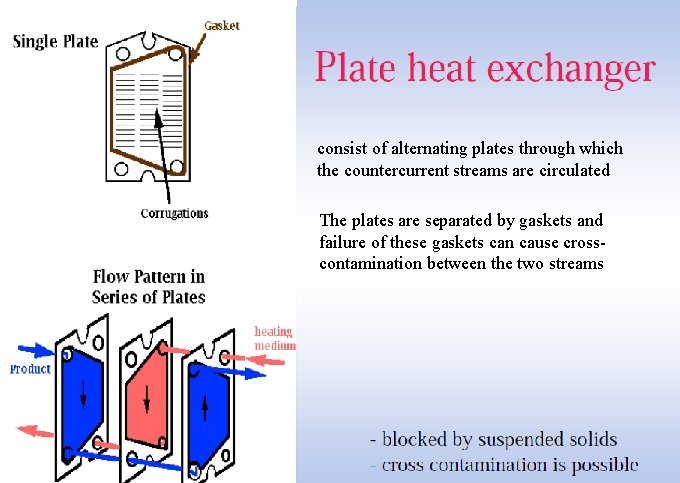 Single Plate

Gasket

Corrugations

Flow Pattern in Series of Plates

Product

heating medium

Plate heat exchanger

consist of alternating plates through which the countercurrent streams are circulated

The plates are separated by gaskets and failure of these gaskets can cause cross-contamination between the two streams

- blocked by suspended solids
- cross contamination is possible